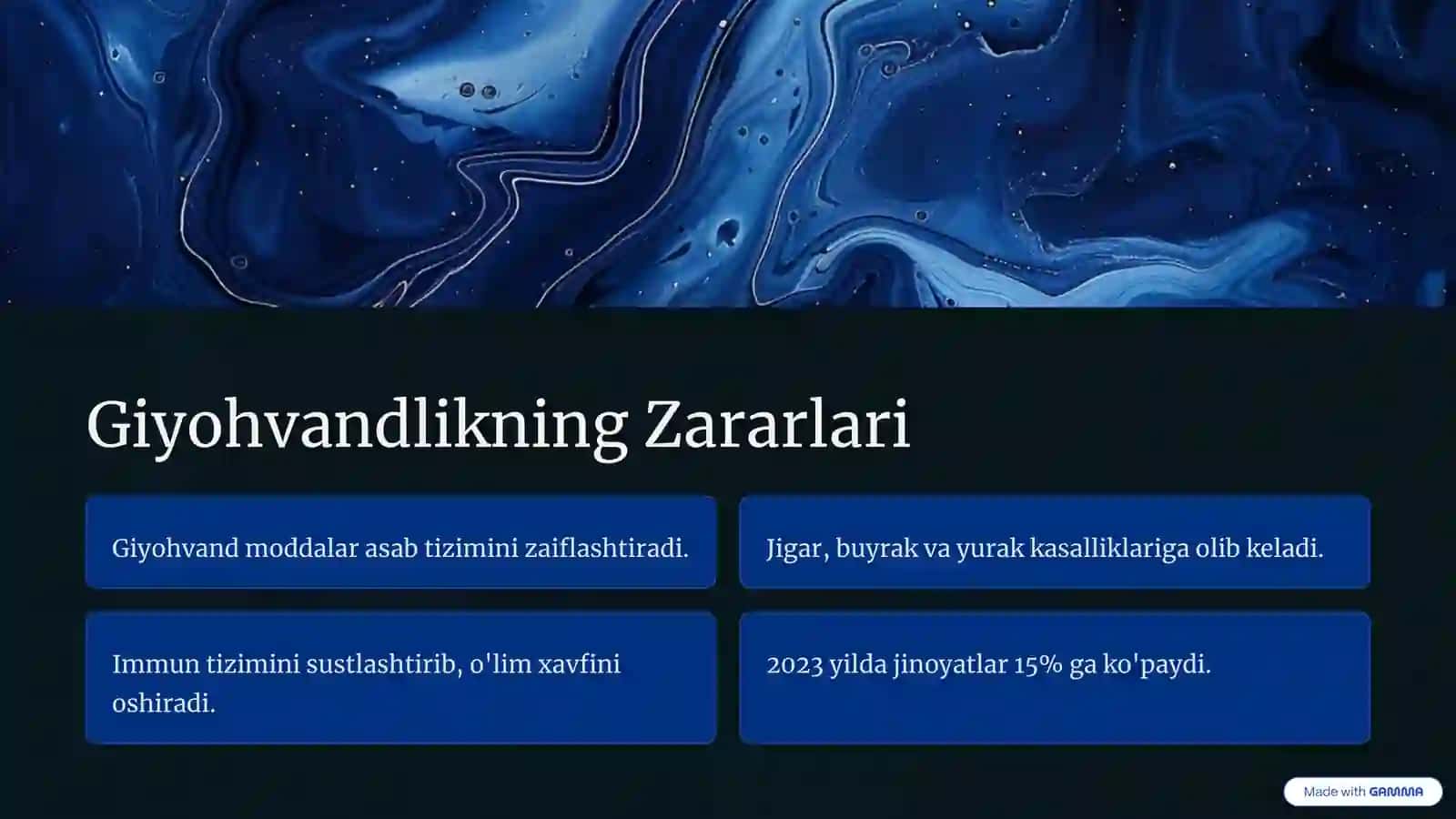 Giyohvandlikning Zararlari

Giyohvand moddalar asab tizimini zaiflashtiradi.

Jigar, buyrak va yurak kasalliklariga olib keladi.

Immun tizimini sustlashtirib, o'lim xavfini oshiradi.

2023 yilda jinoyatlar 15% ga ko'paydi.

Made with GAMMA